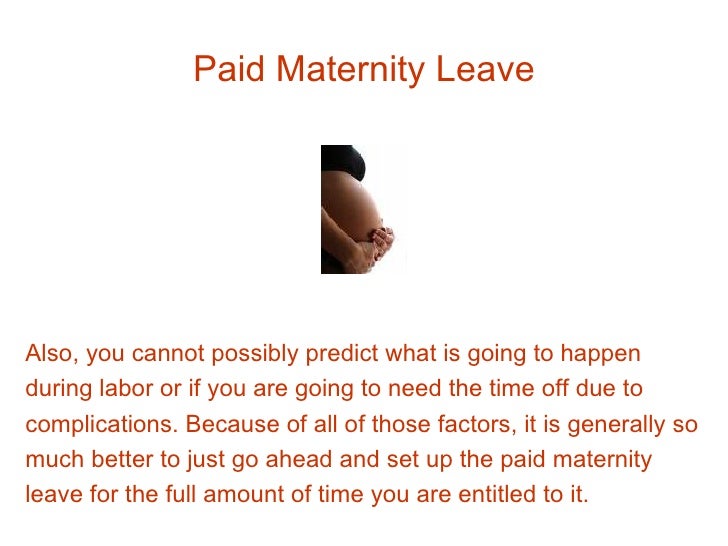 Paid Maternity Leave

Also, you cannot possibly predict what is going to happen during labor or if you are going to need the time off due to complications. Because of all of those factors, it is generally so much better to just go ahead and set up the paid maternity leave for the full amount of time you are entitled to it.